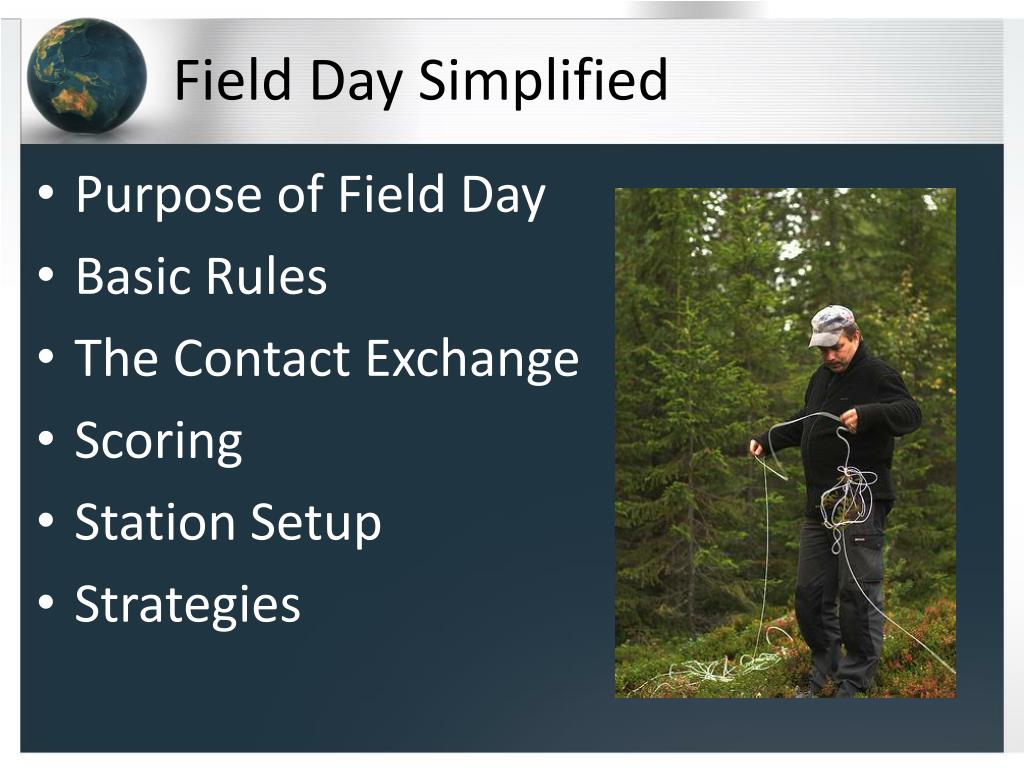 Field Day Simplified

• Purpose of Field Day
• Basic Rules
• The Contact Exchange
• Scoring
• Station Setup
• Strategies